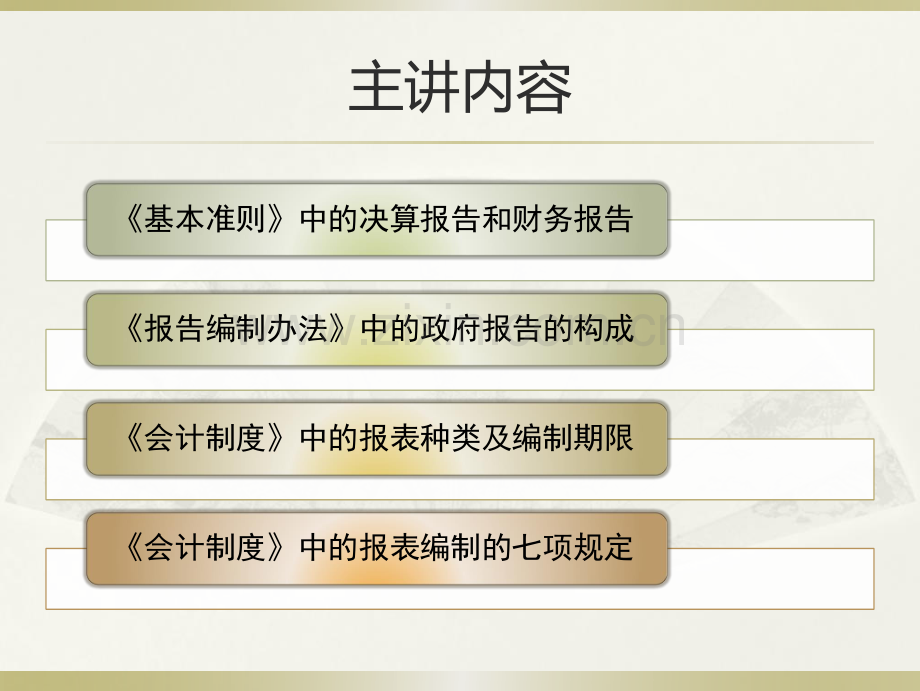 主讲内容

《基本准则》中的决算报告和财务报告

《报告编制办法》中的政府报告的构成

《会计制度》中的报表种类及编制期限

《会计制度》中的报表编制的七项规定